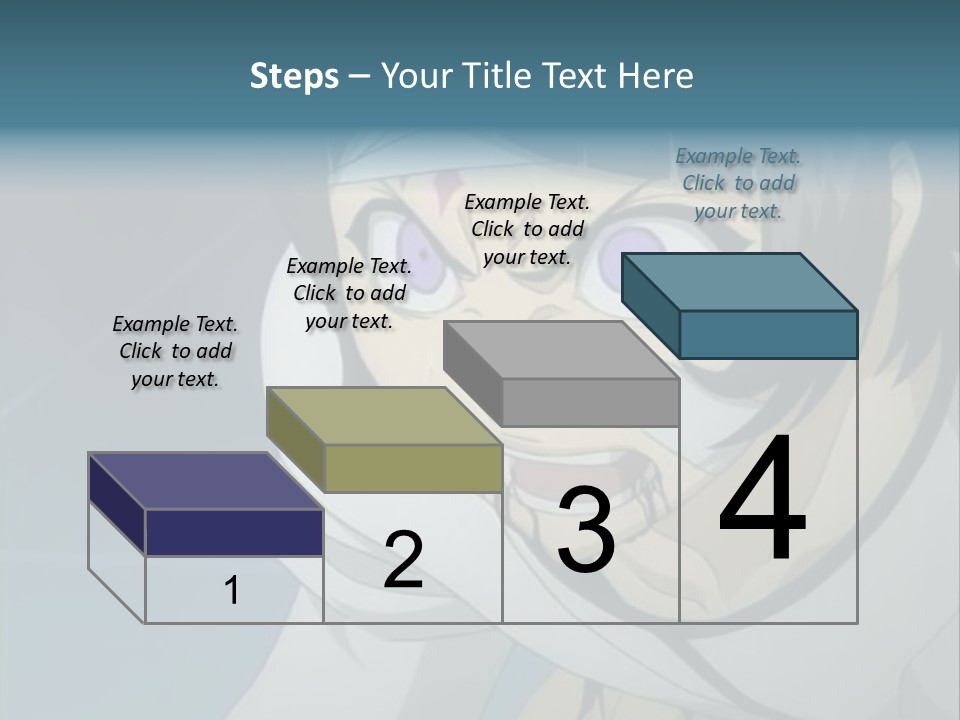 Steps – Your Title Text Here

Example Text. Click to add your text.

Example Text. Click to add your text.

Example Text. Click to add your text.

Example Text. Click to add your text.

1

2

3

4